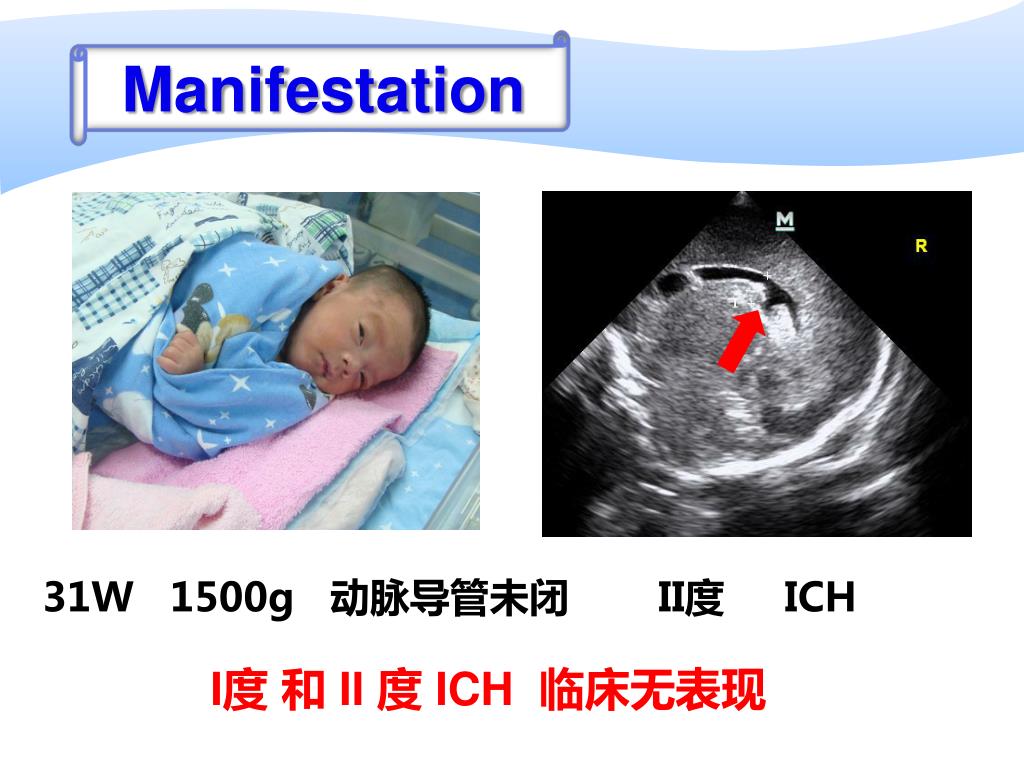 Manifestation

M

R

31W 1500g 动脉导管未闭 II度 ICH

I度 和 II 度 ICH 临床无表现